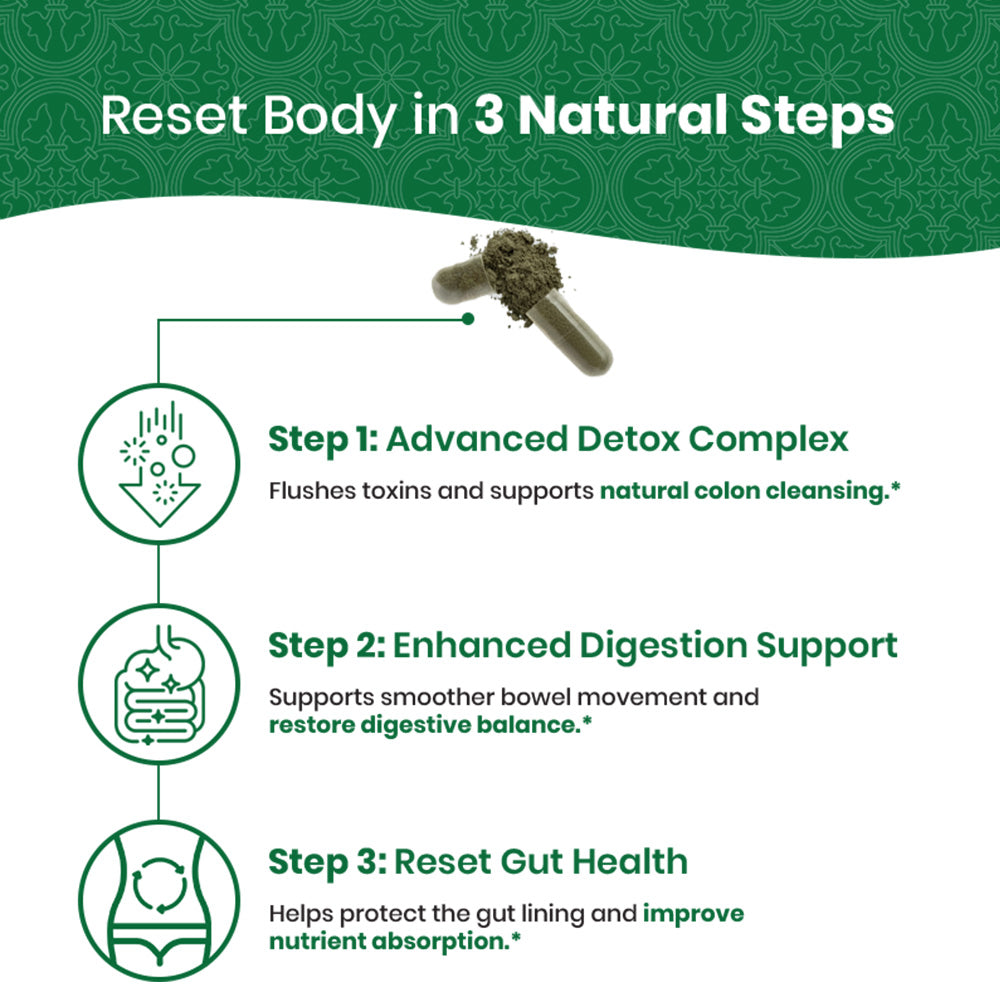 Reset Body in 3 Natural Steps

Step 1: Advanced Detox Complex

Flushes toxins and supports natural colon cleansing.*

Step 2: Enhanced Digestion Support

Supports smoother bowel movement and restore digestive balance.*

Step 3: Reset Gut Health

Helps protect the gut lining and improve nutrient absorption.*